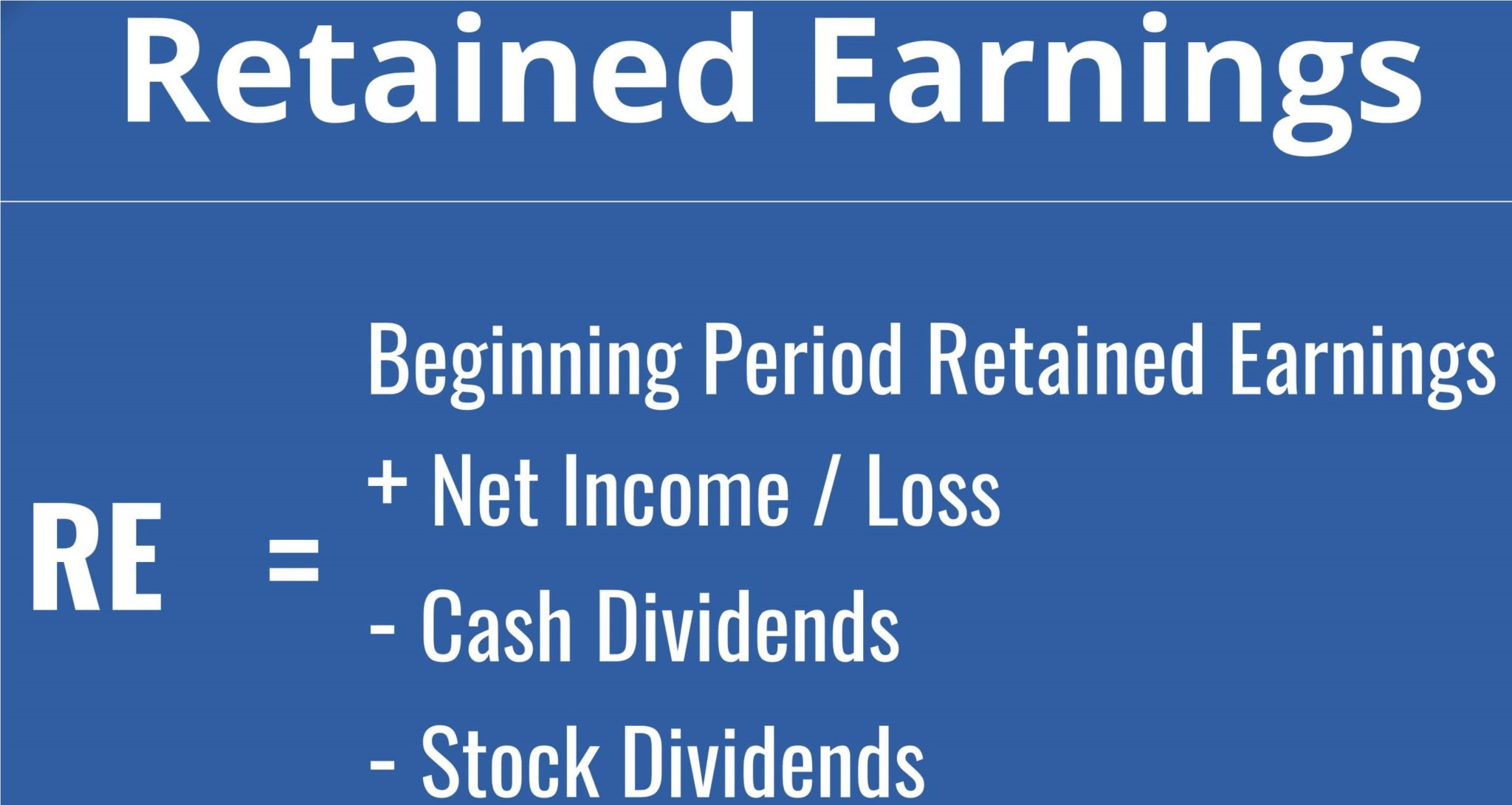 Retained Earnings

RE = Beginning Period Retained Earnings
+ Net Income / Loss
- Cash Dividends
- Stock Dividends